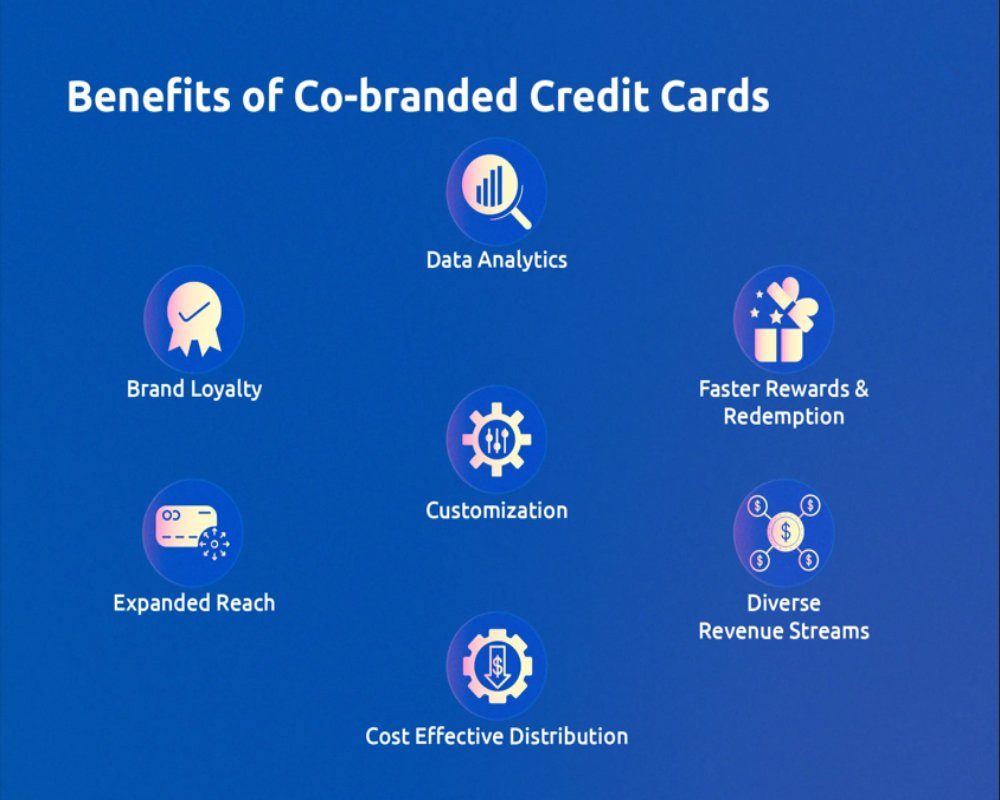 Benefits of Co-branded Credit Cards

Data Analytics

Brand Loyalty

Faster Rewards & Redemption

Customization

Expanded Reach

Diverse Revenue Streams

Cost Effective Distribution